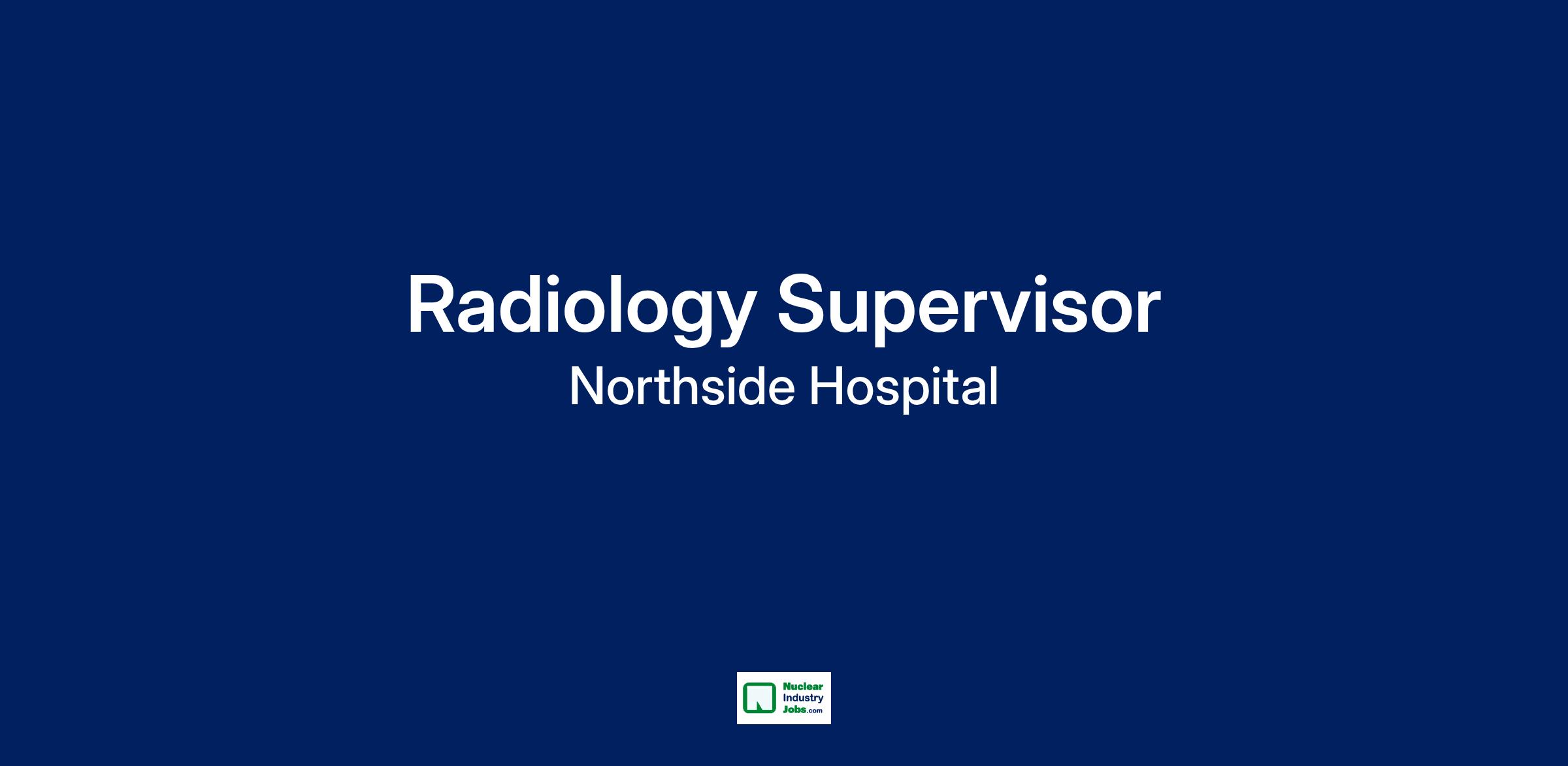 Radiology Supervisor
Northside Hospital

Nuclear Industry Jobs.com